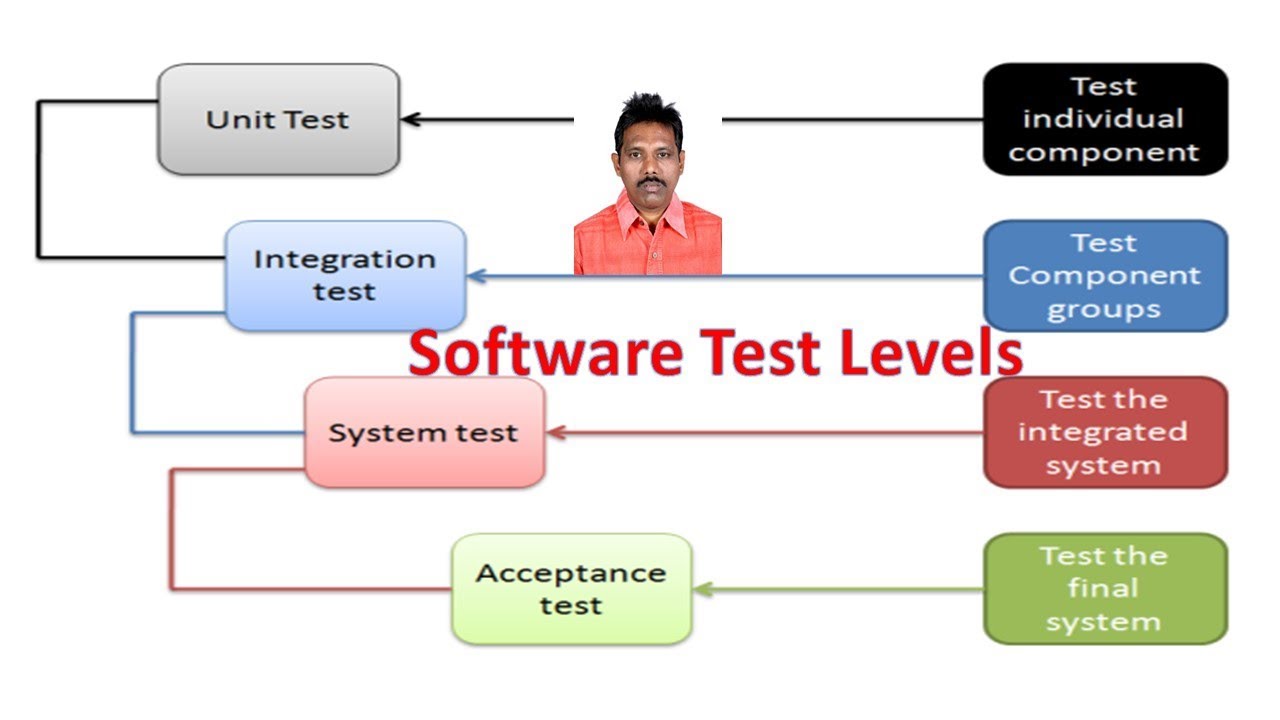 Unit Test

Test individual component

Integration test

Test Component groups

Software Test Levels

System test

Test the integrated system

Acceptance test

Test the final system